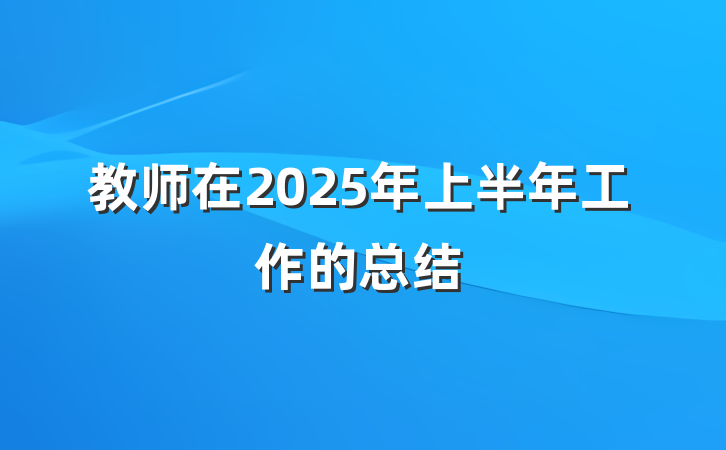 教师在2025年上半年工作的总结